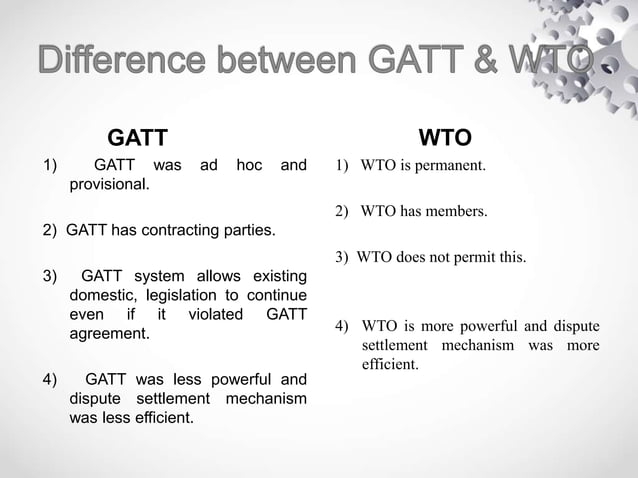 Difference between GATT & WTO

GATT

1) GATT was ad hoc and provisional.

2) GATT has contracting parties.

3) GATT system allows existing domestic, legislation to continue even if it violated GATT agreement.

4) GATT was less powerful and dispute settlement mechanism was less efficient.

WTO

1) WTO is permanent.

2) WTO has members.

3) WTO does not permit this.

4) WTO is more powerful and dispute settlement mechanism was more efficient.